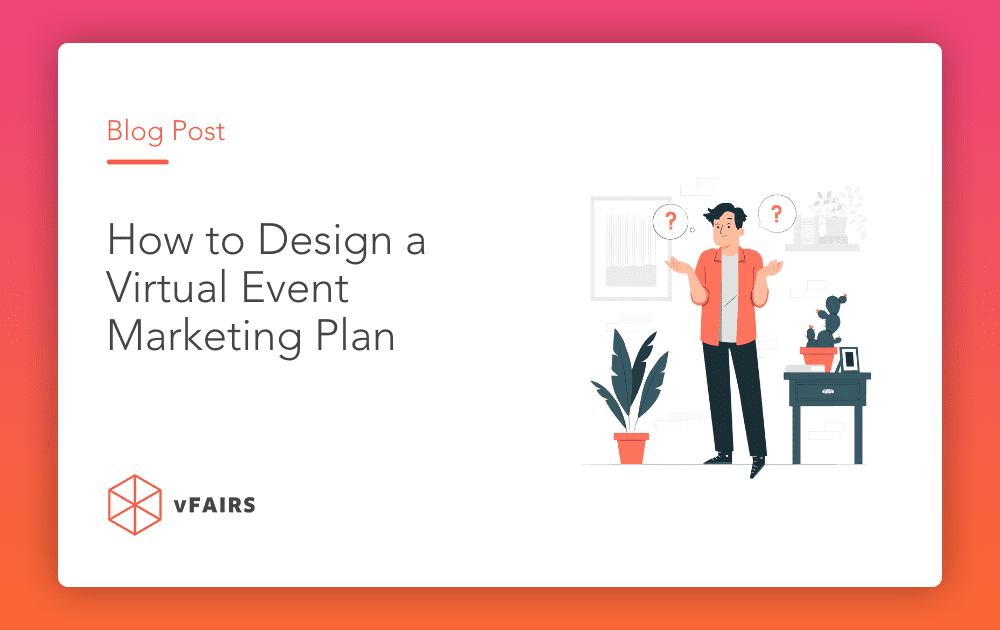 Blog Post

How to Design a Virtual Event Marketing Plan

?

?

vFAIRS